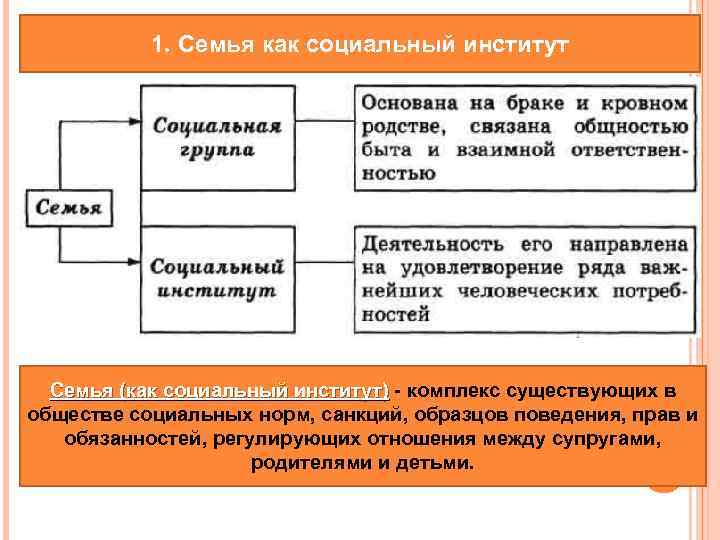 1. Семья как социальный институт

Семья

Социальная группа

Основана на браке и кровном родстве, связана общностью быта и взаимной ответственностью

Социальный институт

Деятельность его направлена на удовлетворение ряда важнейших человеческих потребностей

Семья (как социальный институт) - комплекс существующих в обществе социальных норм, санкций, образцов поведения, прав и обязанностей, регулирующих отношения между супругами, родителями и детьми.